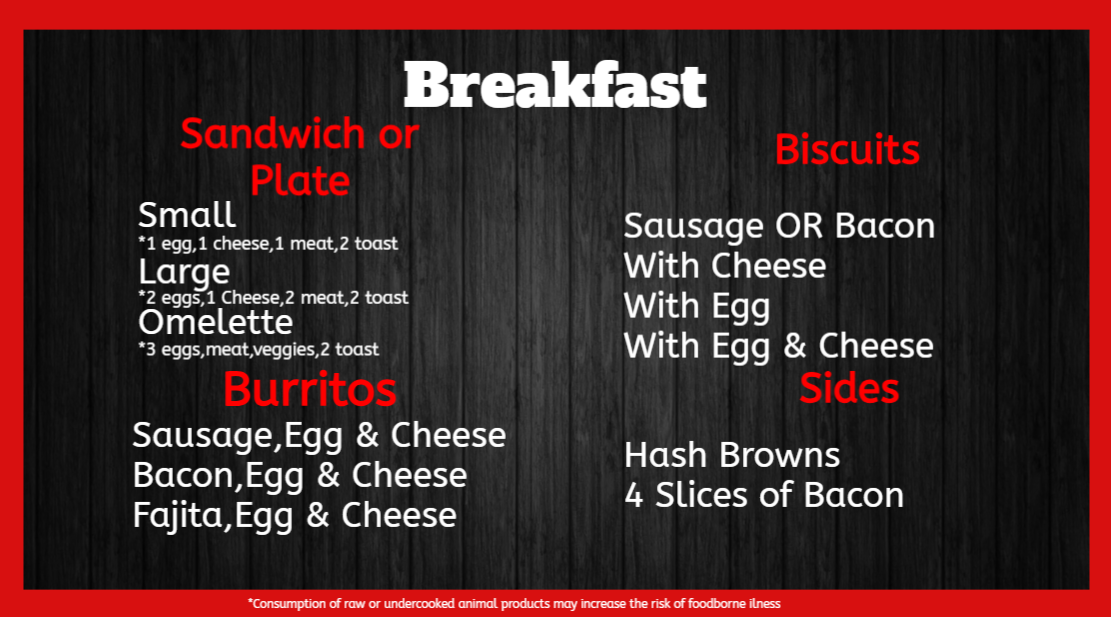 Breakfast

Sandwich or Plate

Small
*1 egg,1 cheese,1 meat,2 toast
Large
*2 eggs,1 Cheese,2 meat,2 toast
Omelette
*3 eggs,meat,veggies,2 toast

Burritos

Sausage,Egg & Cheese
Bacon,Egg & Cheese
Fajita,Egg & Cheese

Biscuits

Sausage OR Bacon
With Cheese
With Egg
With Egg & Cheese

Sides

Hash Browns
4 Slices of Bacon

*Consumption of raw or undercooked animal products may increase the risk of foodborne ilness